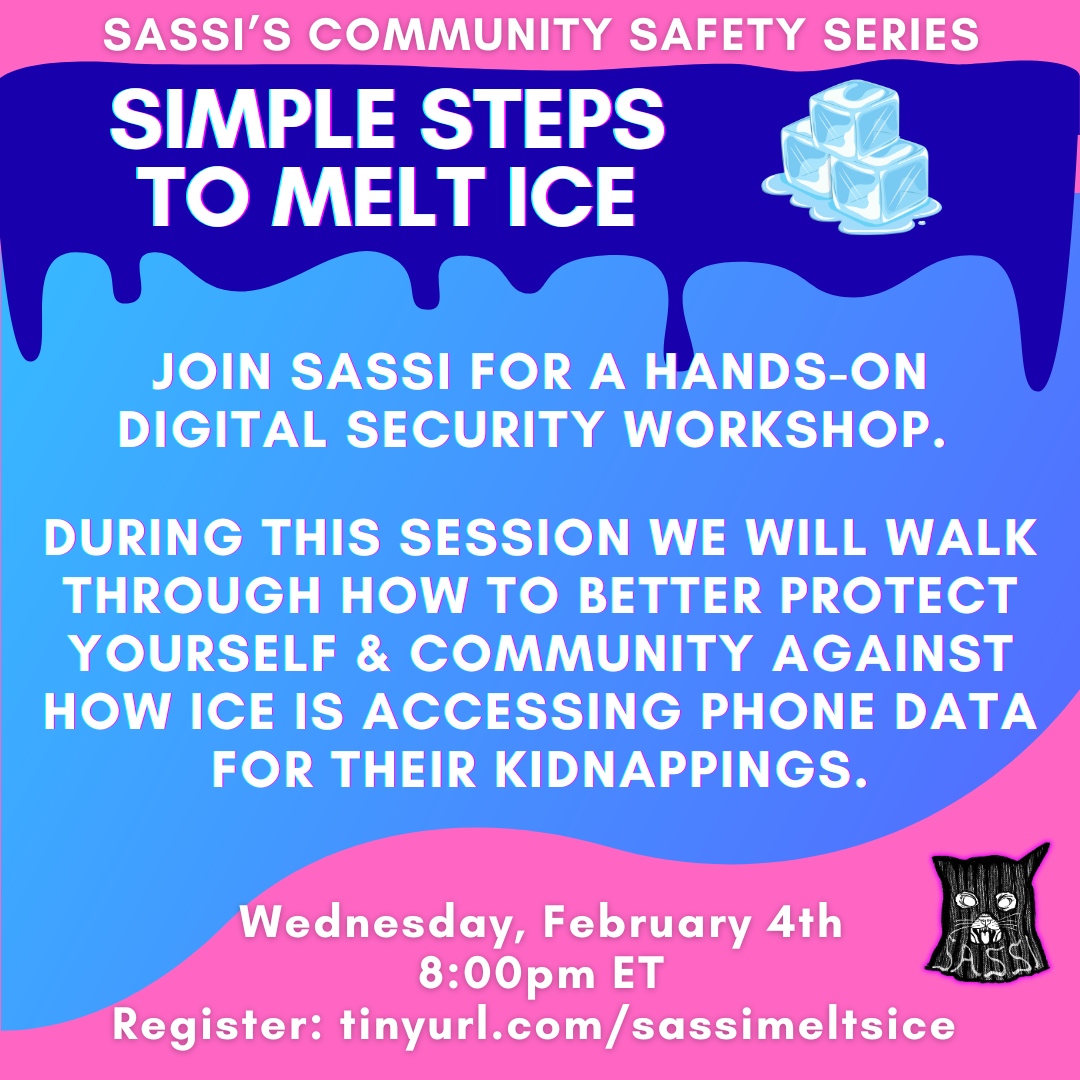 SASSI'S COMMUNITY SAFETY SERIES

SIMPLE STEPS TO MELT ICE

JOIN SASSI FOR A HANDS-ON DIGITAL SECURITY WORKSHOP.

DURING THIS SESSION WE WILL WALK THROUGH HOW TO BETTER PROTECT YOURSELF & COMMUNITY AGAINST HOW ICE IS ACCESSING PHONE DATA FOR THEIR KIDNAPPINGS.

Wednesday, February 4th
8:00pm ET
Register: tinyurl.com/sassimeltsice

SASSI